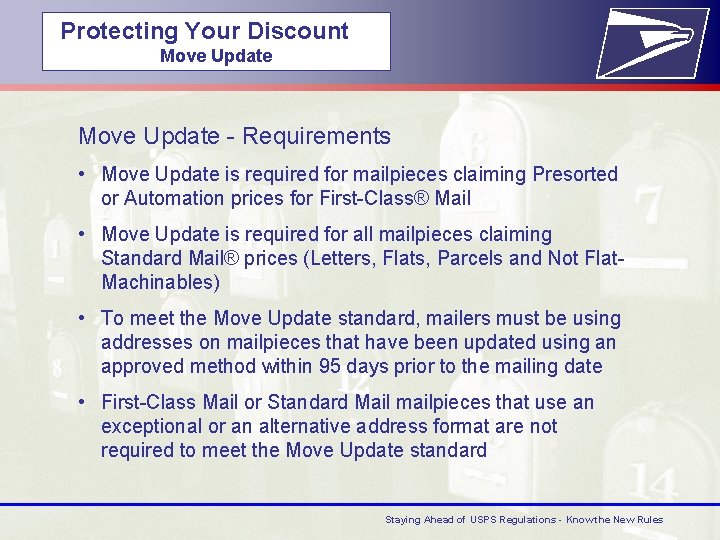 Protecting Your Discount
Move Update

Move Update - Requirements

• Move Update is required for mailpieces claiming Presorted or Automation prices for First-Class® Mail

• Move Update is required for all mailpieces claiming Standard Mail® prices (Letters, Flats, Parcels and Not Flat-Machinables)

• To meet the Move Update standard, mailers must be using addresses on mailpieces that have been updated using an approved method within 95 days prior to the mailing date

• First-Class Mail or Standard Mail mailpieces that use an exceptional or an alternative address format are not required to meet the Move Update standard

Staying Ahead of USPS Regulations - Know the New Rules